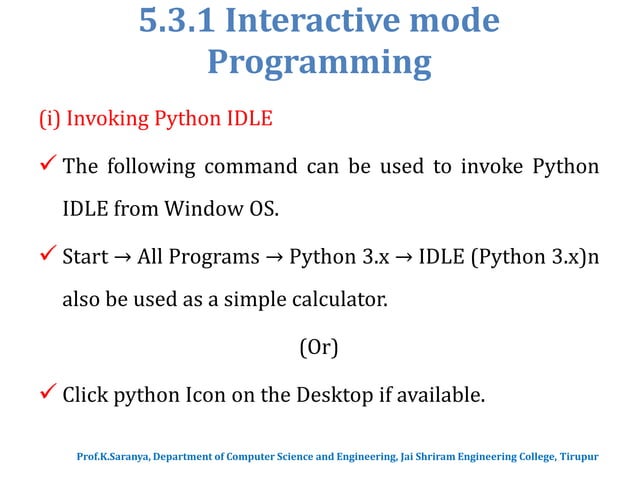 5.3.1 Interactive mode Programming

(i) Invoking Python IDLE

✓ The following command can be used to invoke Python IDLE from Window OS.

✓ Start → All Programs → Python 3.x → IDLE (Python 3.x)n also be used as a simple calculator.

(Or)

✓ Click python Icon on the Desktop if available.

Prof.K.Saranya, Department of Computer Science and Engineering, Jai Shriram Engineering College, Tirupur